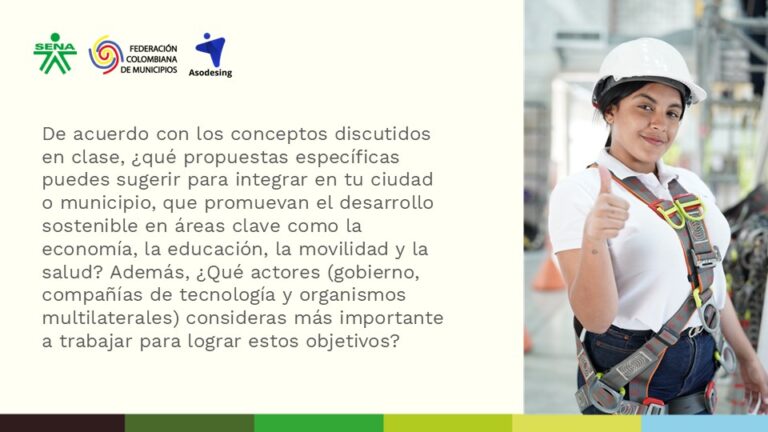 SENA

FEDERACIÓN COLOMBIANA DE MUNICIPIOS

Asodesing

De acuerdo con los conceptos discutidos en clase, ¿qué propuestas específicas puedes sugerir para integrar en tu ciudad o municipio, que promuevan el desarrollo sostenible en áreas clave como la economía, la educación, la movilidad y la salud? Además, ¿Qué actores (gobierno, compañías de tecnología y organismos multilaterales) consideras más importante a trabajar para lograr estos objetivos?